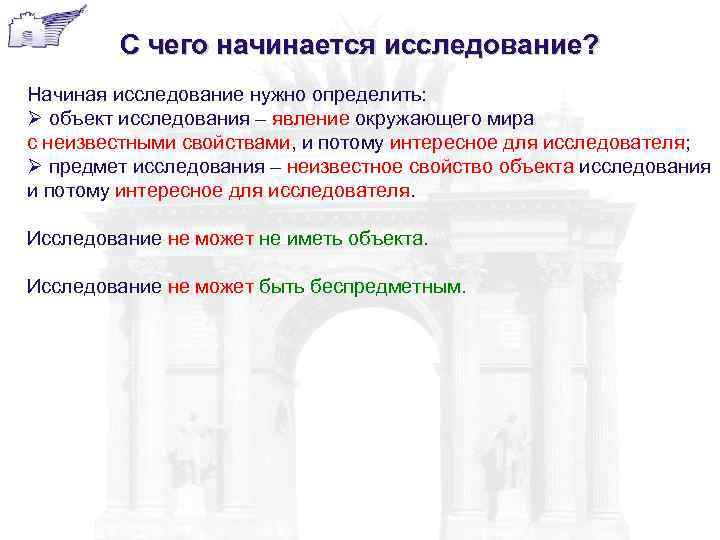 С чего начинается исследование?

Начиная исследование нужно определить:
➢ объект исследования – явление окружающего мира с неизвестными свойствами, и потому интересное для исследователя;
➢ предмет исследования – неизвестное свойство объекта исследования и потому интересное для исследователя.

Исследование не может не иметь объекта.

Исследование не может быть беспредметным.